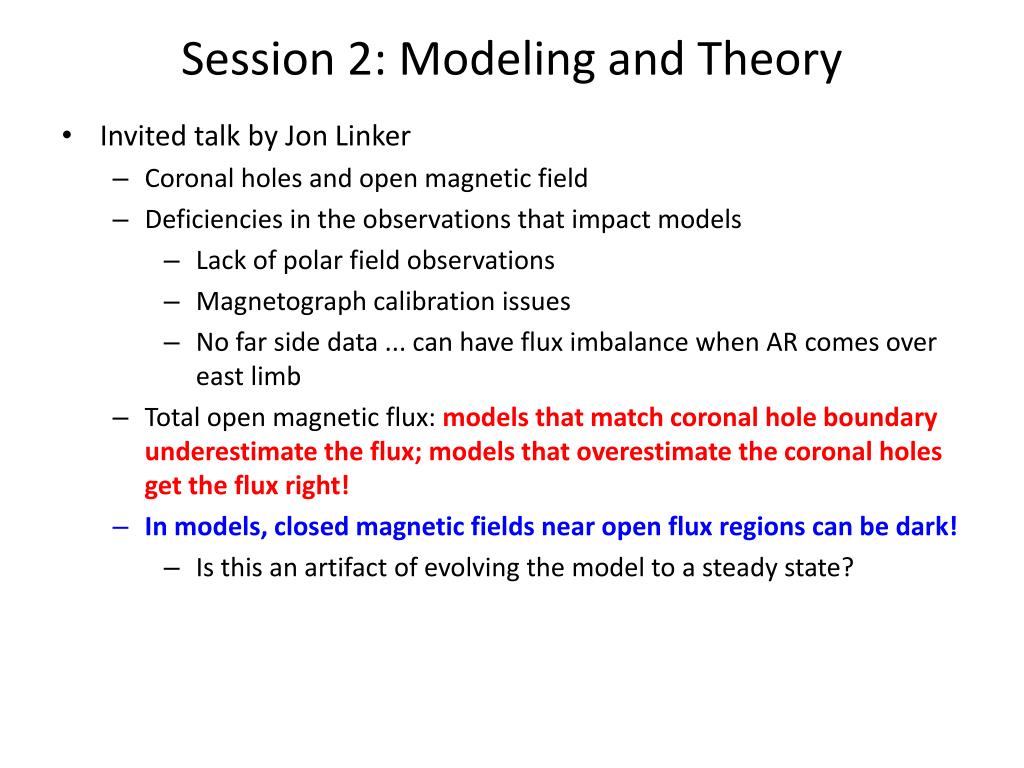 Session 2: Modeling and Theory

• Invited talk by Jon Linker
  – Coronal holes and open magnetic field
  – Deficiencies in the observations that impact models
    – Lack of polar field observations
    – Magnetograph calibration issues
    – No far side data ... can have flux imbalance when AR comes over east limb
  – Total open magnetic flux: models that match coronal hole boundary underestimate the flux; models that overestimate the coronal holes get the flux right!
  – In models, closed magnetic fields near open flux regions can be dark!
    – Is this an artifact of evolving the model to a steady state?